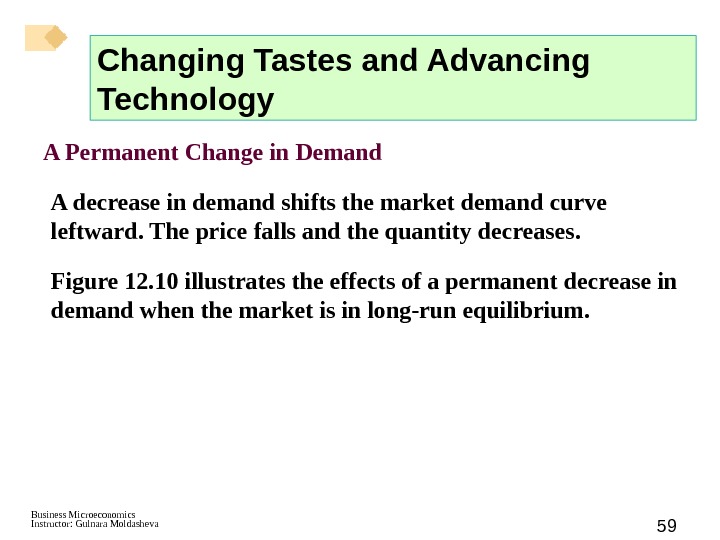 Changing Tastes and Advancing Technology

A Permanent Change in Demand

A decrease in demand shifts the market demand curve leftward. The price falls and the quantity decreases.

Figure 12.10 illustrates the effects of a permanent decrease in demand when the market is in long-run equilibrium.

Business Microeconomics
Instructor: Gulnara Moldasheva

59